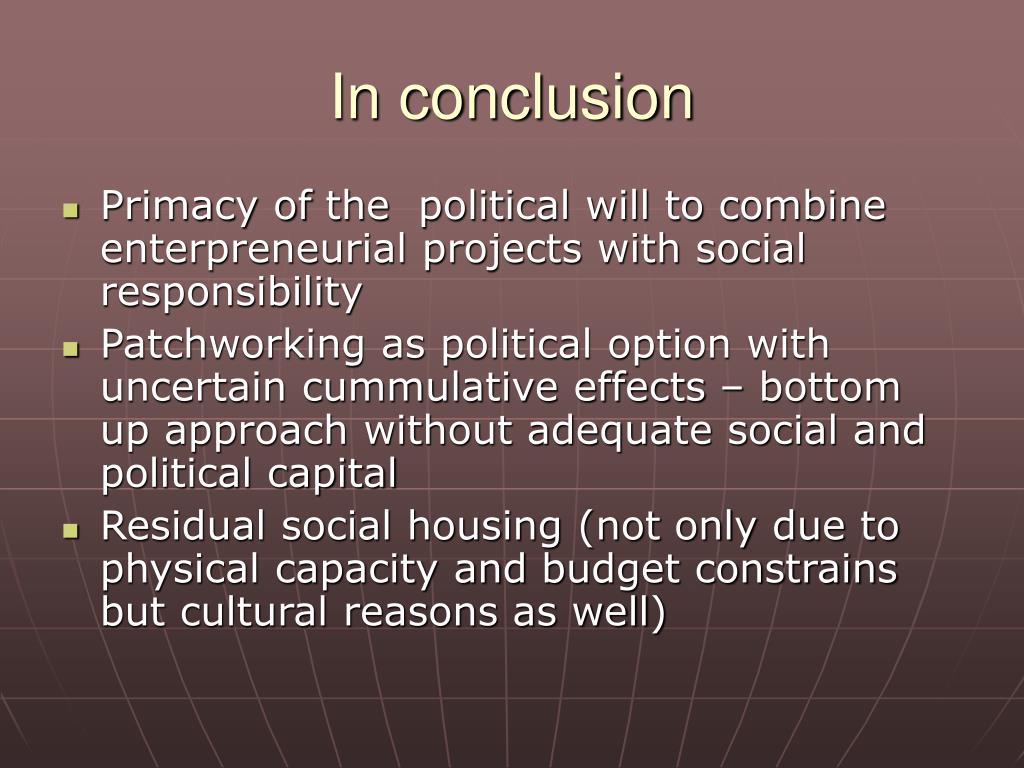 In conclusion

- Primacy of the political will to combine enterpreneurial projects with social responsibility
- Patchworking as political option with uncertain cummulative effects – bottom up approach without adequate social and political capital
- Residual social housing (not only due to physical capacity and budget constrains but cultural reasons as well)